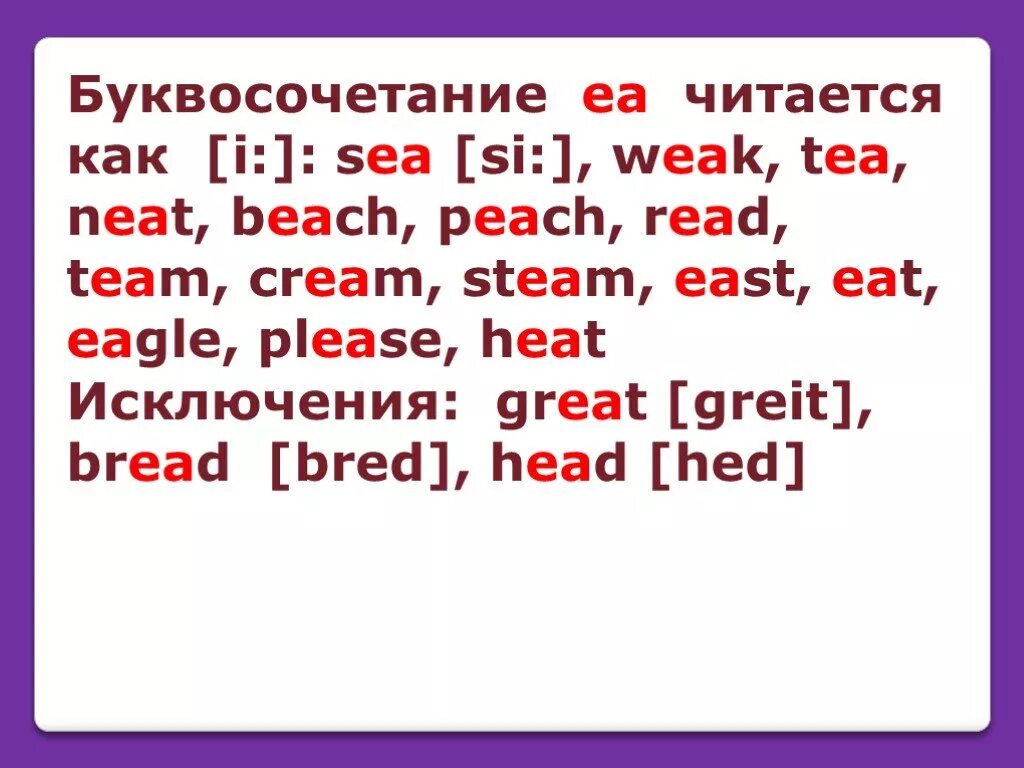 Буквосочетание ea читается как [i:]: sea [si:], weak, tea, neat, beach, peach, read, team, cream, steam, east, eat, eagle, please, heat
Исключения: great [greit], bread [bred], head [hed]